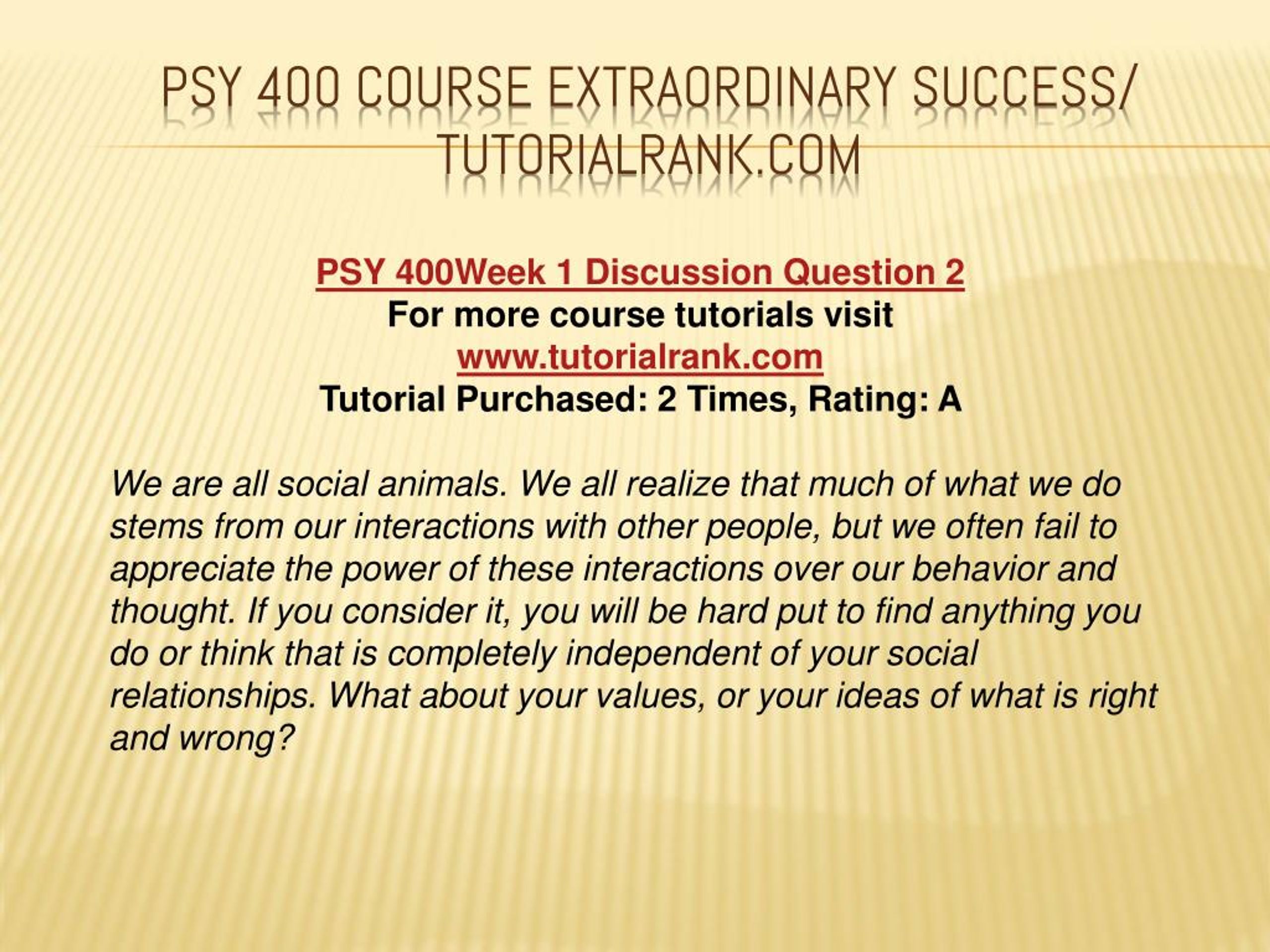 PSY 400 COURSE EXTRAORDINARY SUCCESS/ TUTORIALRANK.COM

PSY 400Week 1 Discussion Question 2
For more course tutorials visit
www.tutorialrank.com
Tutorial Purchased: 2 Times, Rating: A

We are all social animals. We all realize that much of what we do stems from our interactions with other people, but we often fail to appreciate the power of these interactions over our behavior and thought. If you consider it, you will be hard put to find anything you do or think that is completely independent of your social relationships. What about your values, or your ideas of what is right and wrong?